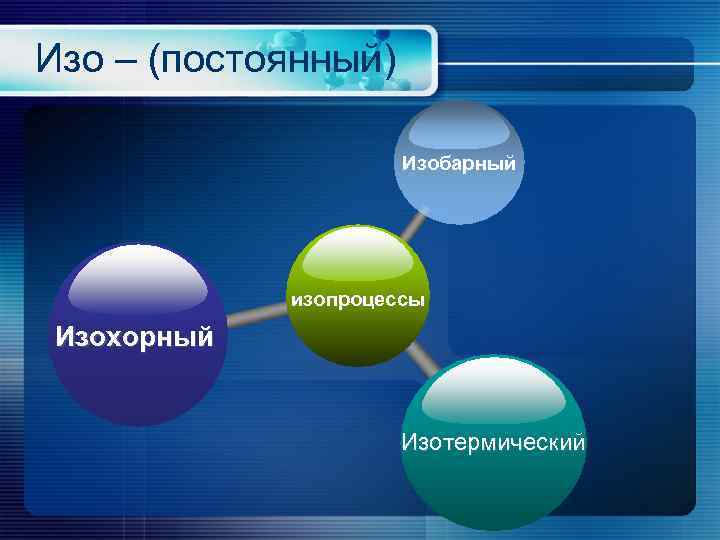 Изо – (постоянный)

Изобарный

изопроцессы

Изохорный

Изотермический